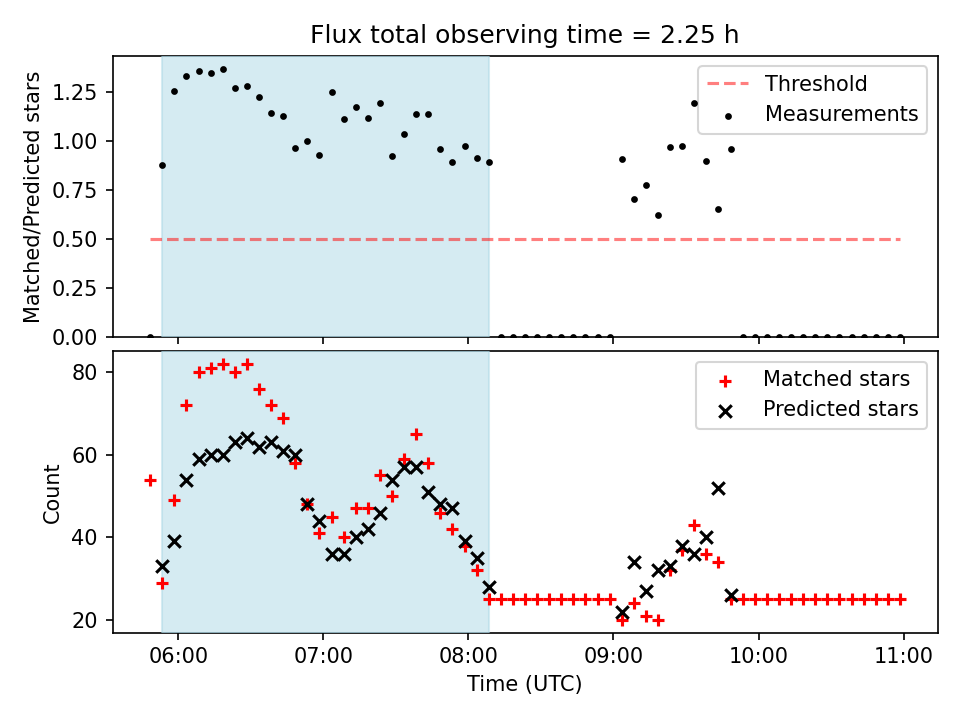 Flux total observing time = 2.25 h

Matched/Predicted stars

1.25
1.00
0.75
0.50
0.25
0.00

Threshold
Measurements

Count

80
60
40
20

Matched stars
Predicted stars

06:00
07:00
08:00
09:00
10:00
11:00

Time (UTC)